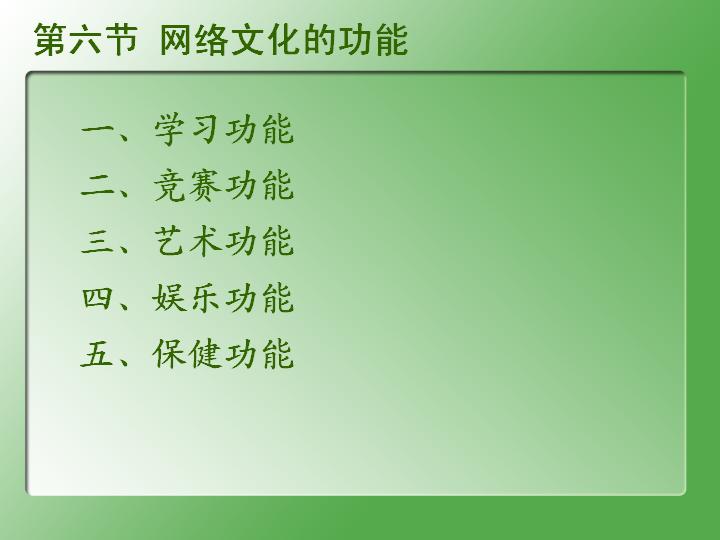 第六节 网络文化的功能

一、学习功能
二、竞赛功能
三、艺术功能
四、娱乐功能
五、保健功能